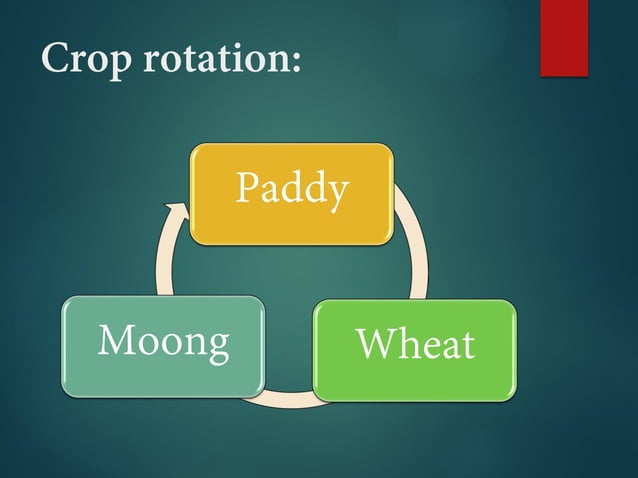 Crop rotation:

Paddy

Wheat

Moong